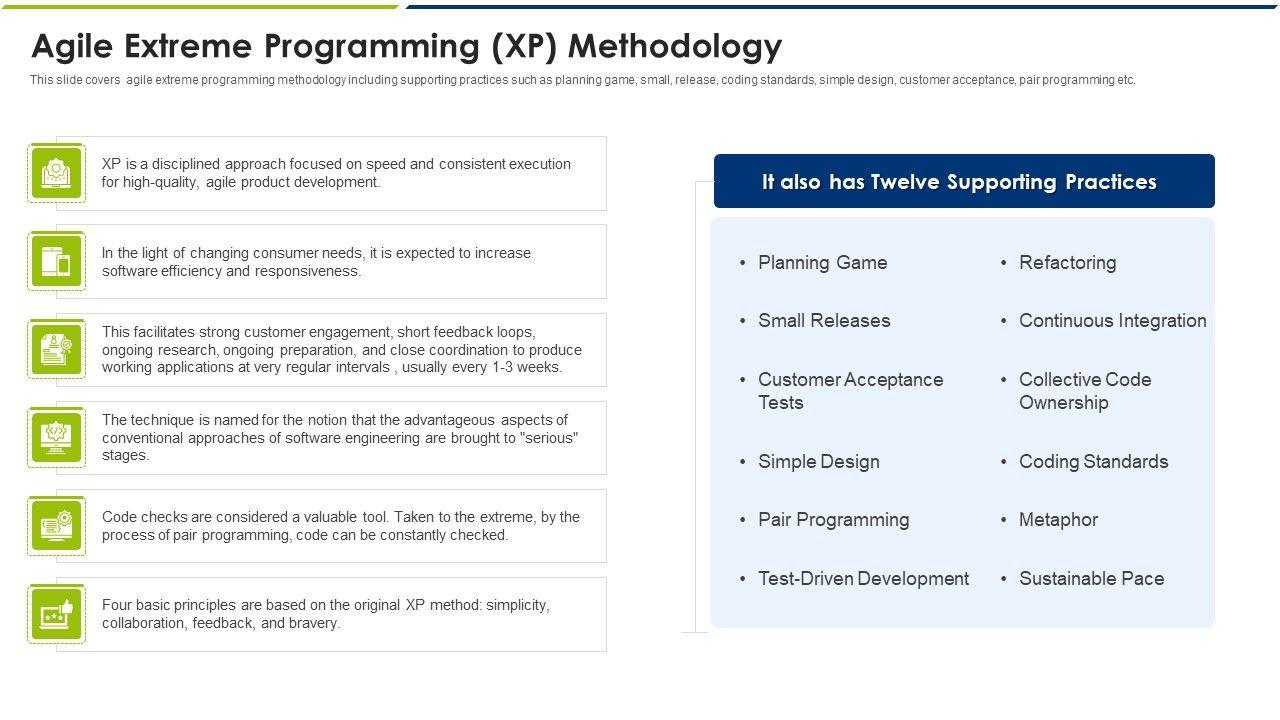 Agile Extreme Programming (XP) Methodology

This slide covers agile extreme programming methodology including supporting practices such as planning game, small, release, coding standards, simple design, customer acceptance, pair programming etc.

XP is a disciplined approach focused on speed and consistent execution for high-quality, agile product development.

In the light of changing consumer needs, it is expected to increase software efficiency and responsiveness.

This facilitates strong customer engagement, short feedback loops, ongoing research, ongoing preparation, and close coordination to produce working applications at very regular intervals , usually every 1-3 weeks.

The technique is named for the notion that the advantageous aspects of conventional approaches of software engineering are brought to "serious" stages.

Code checks are considered a valuable tool. Taken to the extreme, by the process of pair programming, code can be constantly checked.

Four basic principles are based on the original XP method: simplicity, collaboration, feedback, and bravery.

It also has Twelve Supporting Practices

• Planning Game
• Small Releases
• Customer Acceptance Tests
• Simple Design
• Pair Programming
• Test-Driven Development

• Refactoring
• Continuous Integration
• Collective Code Ownership
• Coding Standards
• Metaphor
• Sustainable Pace